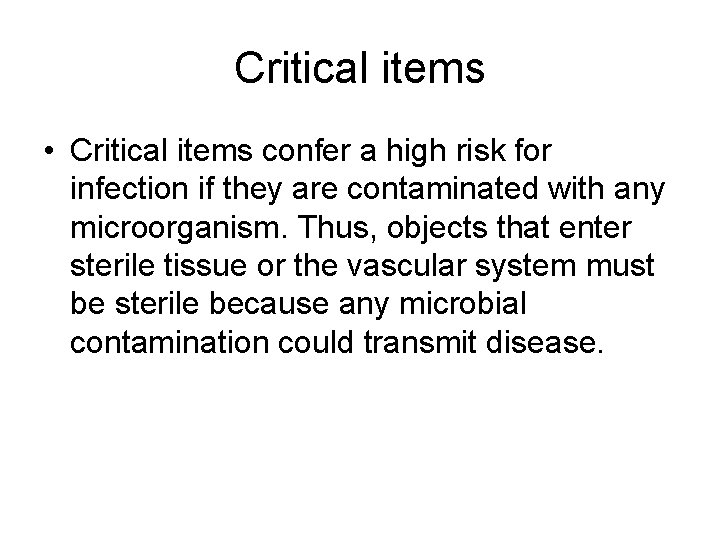 Critical items

• Critical items confer a high risk for infection if they are contaminated with any microorganism. Thus, objects that enter sterile tissue or the vascular system must be sterile because any microbial contamination could transmit disease.